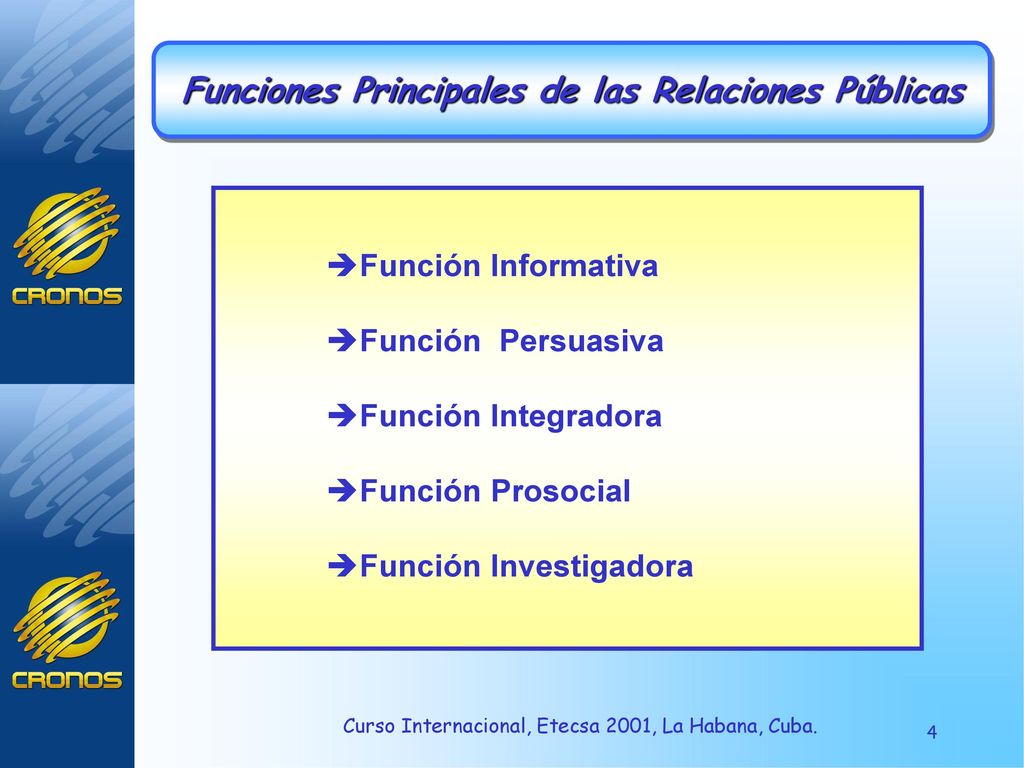 CRONOS

CRONOS

Funciones Principales de las Relaciones Públicas

➔Función Informativa

➔Función  Persuasiva

➔Función Integradora

➔Función Prosocial

➔Función Investigadora

Curso Internacional, Etecsa 2001, La Habana, Cuba.

4